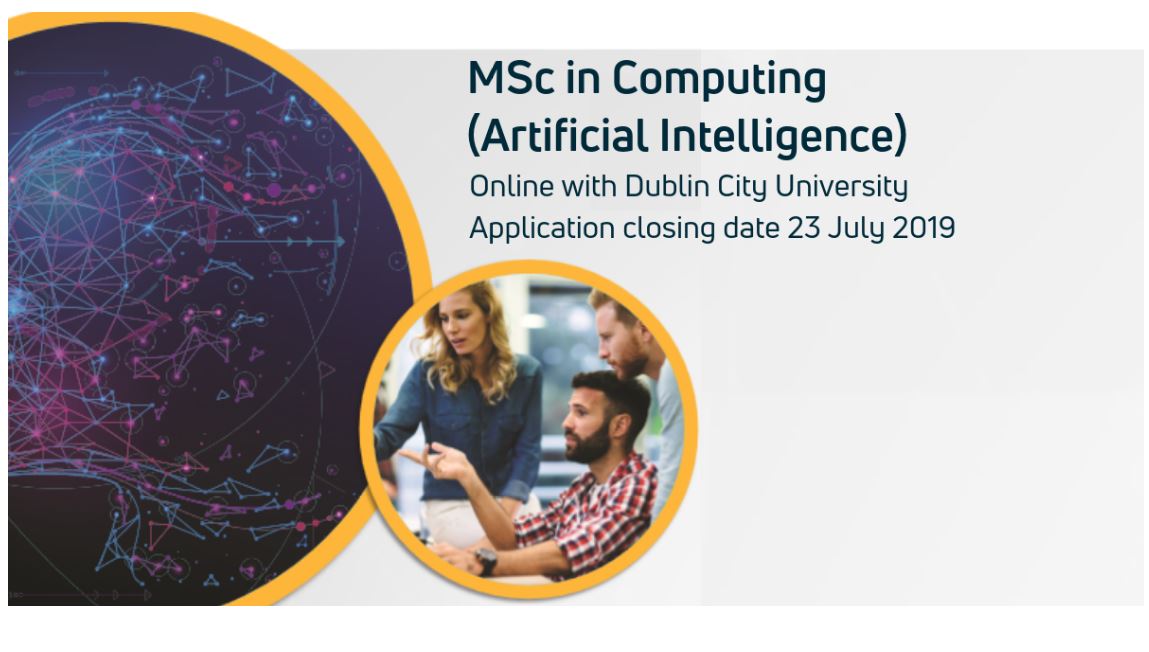 MSc in Computing (Artificial Intelligence)

Online with Dublin City University
Application closing date 23 July 2019